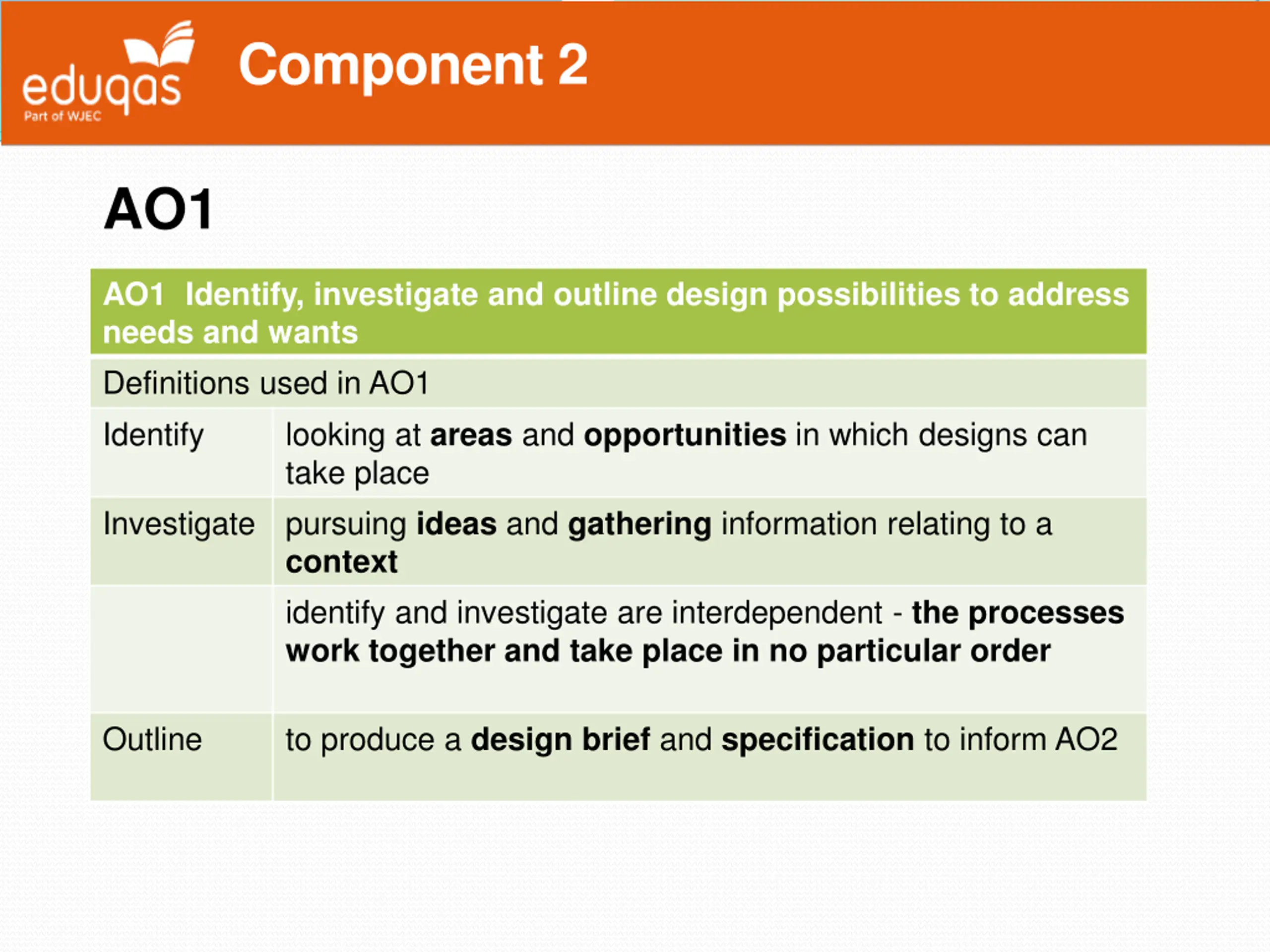 eduqas
Part of WJEC

Component 2

AO1

| AO1 Identify, investigate and outline design possibilities to address needs and wants | |
|---|---|
| Definitions used in AO1 | |
| Identify | looking at areas and opportunities in which designs can take place |
| Investigate | pursuing ideas and gathering information relating to a context |
| | identify and investigate are interdependent - the processes work together and take place in no particular order |
| Outline | to produce a design brief and specification to inform AO2 |